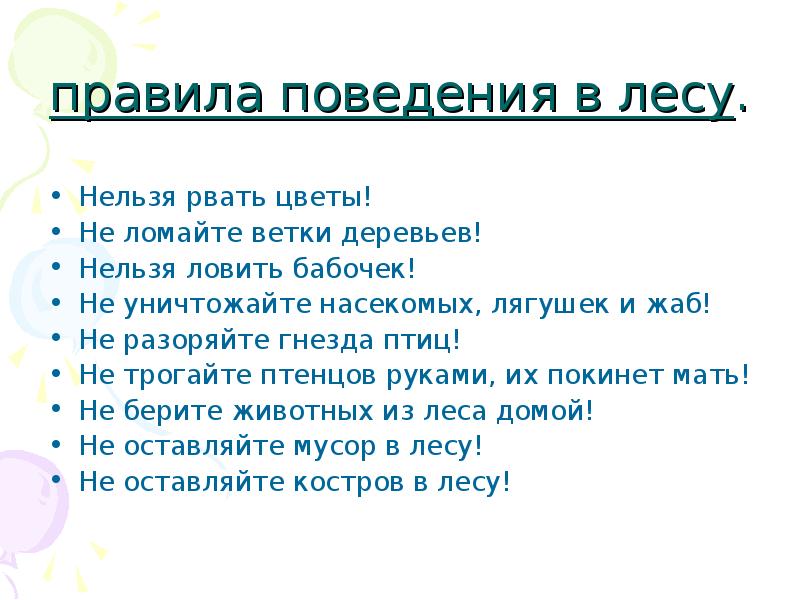 правила поведения в лесу.

• Нельзя рвать цветы!
• Не ломайте ветки деревьев!
• Нельзя ловить бабочек!
• Не уничтожайте насекомых, лягушек и жаб!
• Не разоряйте гнезда птиц!
• Не трогайте птенцов руками, их покинет мать!
• Не берите животных из леса домой!
• Не оставляйте мусор в лесу!
• Не оставляйте костров в лесу!